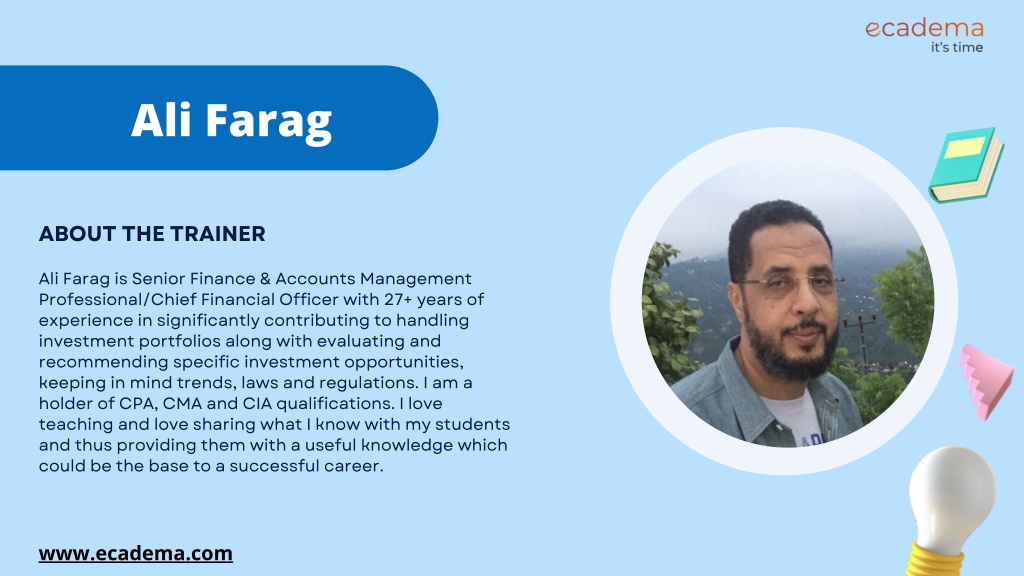 ecadema
it's time

Ali Farag

ABOUT THE TRAINER

Ali Farag is Senior Finance & Accounts Management Professional/Chief Financial Officer with 27+ years of experience in significantly contributing to handling investment portfolios along with evaluating and recommending specific investment opportunities, keeping in mind trends, laws and regulations. I am a holder of CPA, CMA and CIA qualifications. I love teaching and love sharing what I know with my students and thus providing them with a useful knowledge which could be the base to a successful career.

www.ecadema.com